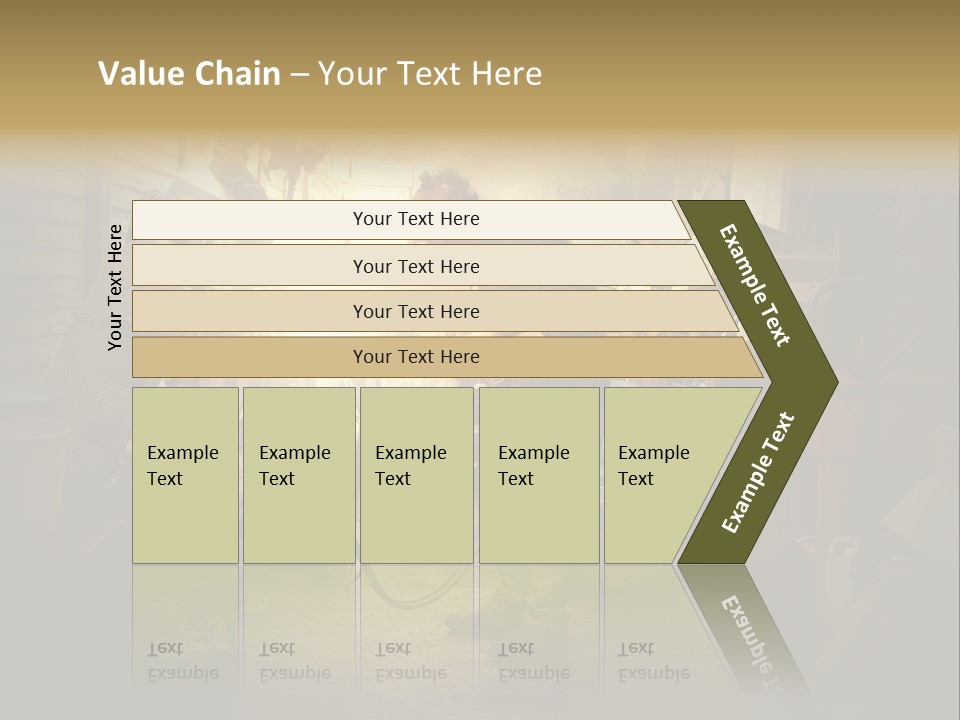 Value Chain – Your Text Here

Your Text Here

Your Text Here

Your Text Here

Your Text Here

Your Text Here

Example Text

Example Text

Example Text

Example Text

Example Text

Example Text

Example Text